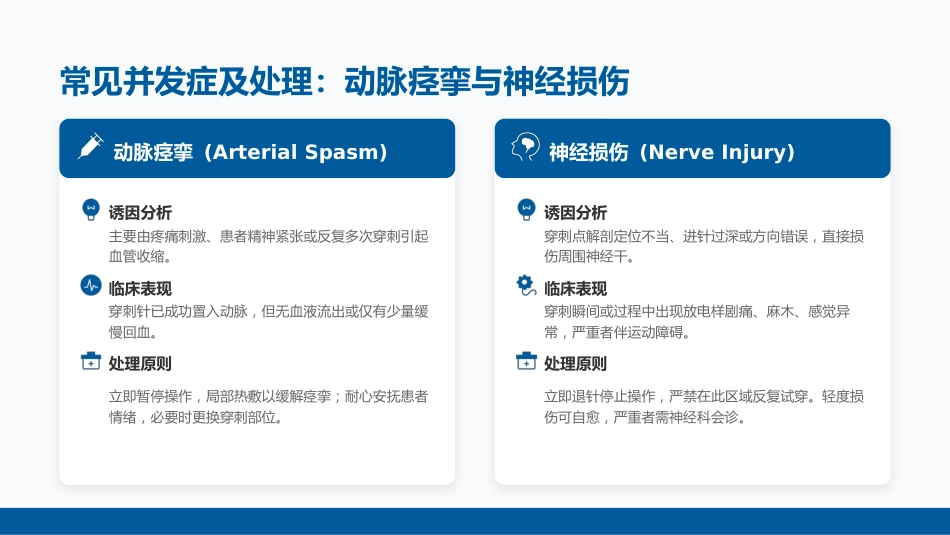 常见并发症及处理：动脉痉挛与神经损伤

动脉痉挛（Arterial Spasm）

诱因分析

主要由疼痛刺激、患者精神紧张或反复多次穿刺引起血管收缩。

临床表现

穿刺针已成功置入动脉，但无血液流出或仅有少量缓慢回血。

处理原则

立即暂停操作，局部热敷以缓解痉挛；耐心安抚患者情绪，必要时更换穿刺部位。

神经损伤（Nerve Injury）

诱因分析

穿刺点解剖定位不当、进针过深或方向错误，直接损伤周围神经干。

临床表现

穿刺瞬间或过程中出现放电样剧痛、麻木、感觉异常，严重者伴运动障碍。

处理原则

立即退针停止操作，严禁在此区域反复试穿。轻度损伤可自愈，严重者需神经科会诊。